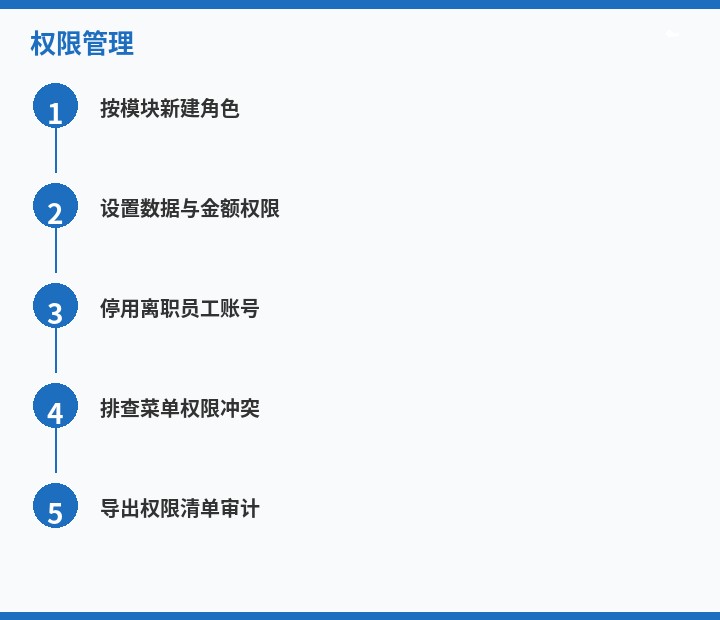 权限管理

1 按模块新建角色

2 设置数据与金额权限

3 停用离职员工账号

4 排查菜单权限冲突

5 导出权限清单审计